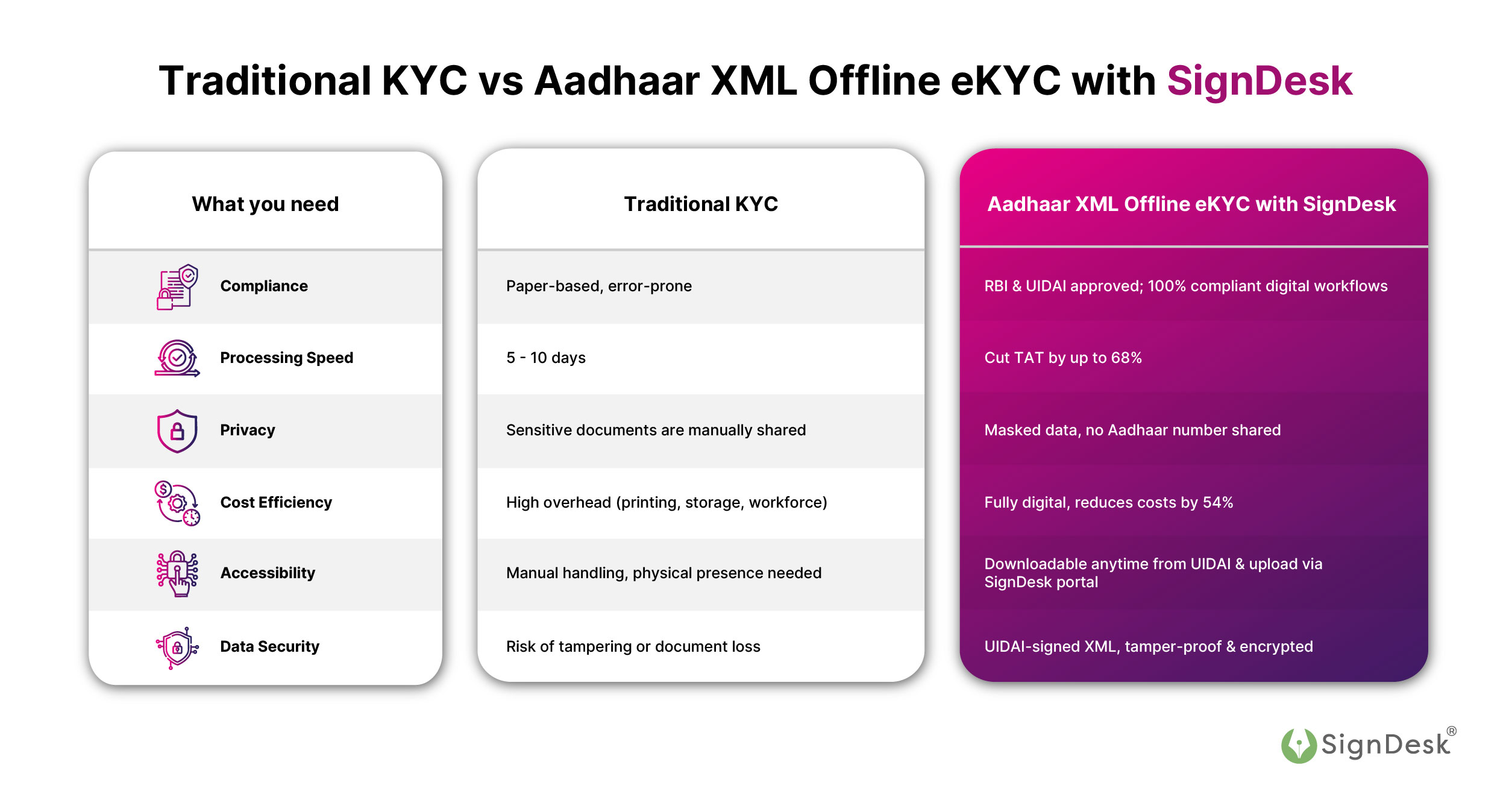 Traditional KYC vs Aadhaar XML Offline eKYC with SignDesk

| What you need | Traditional KYC | Aadhaar XML Offline eKYC with SignDesk |
|---|---|---|
| Compliance | Paper-based, error-prone | RBI & UIDAI approved; 100% compliant digital workflows |
| Processing Speed | 5 - 10 days | Cut TAT by up to 68% |
| Privacy | Sensitive documents are manually shared | Masked data, no Aadhaar number shared |
| Cost Efficiency | High overhead (printing, storage, workforce) | Fully digital, reduces costs by 54% |
| Accessibility | Manual handling, physical presence needed | Downloadable anytime from UIDAI & upload via SignDesk portal |
| Data Security | Risk of tampering or document loss | UIDAI-signed XML, tamper-proof & encrypted |

SignDesk®